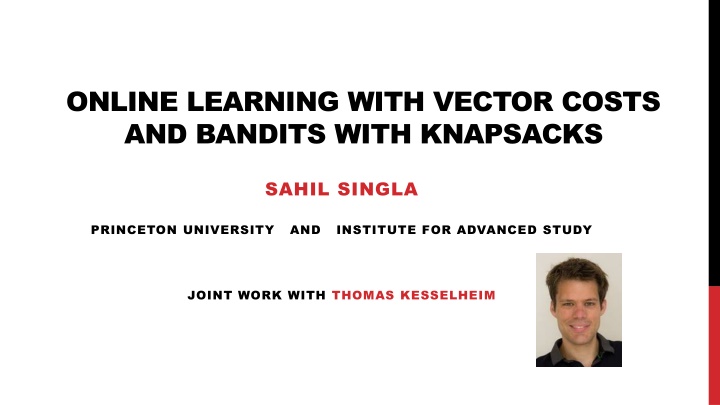 ONLINE LEARNING WITH VECTOR COSTS AND BANDITS WITH KNAPSACKS

SAHIL SINGLA

PRINCETON UNIVERSITY AND INSTITUTE FOR ADVANCED STUDY

JOINT WORK WITH THOMAS KESSELHEIM